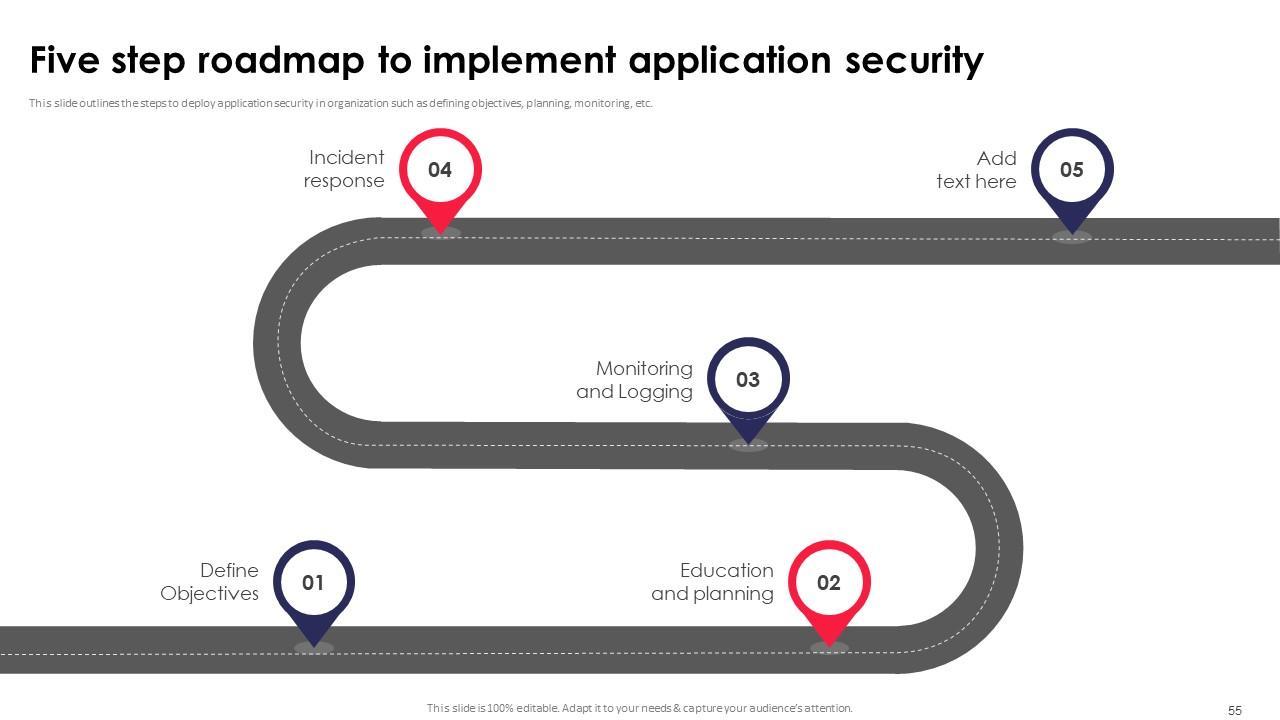 Five step roadmap to implement application security

This slide outlines the steps to deploy application security in organization such as defining objectives, planning, monitoring, etc.

Incident response

04

Add text here

05

Monitoring and Logging

03

Define Objectives

01

Education and planning

02

This slide is 100% editable. Adapt it to your needs & capture your audience's attention.

55